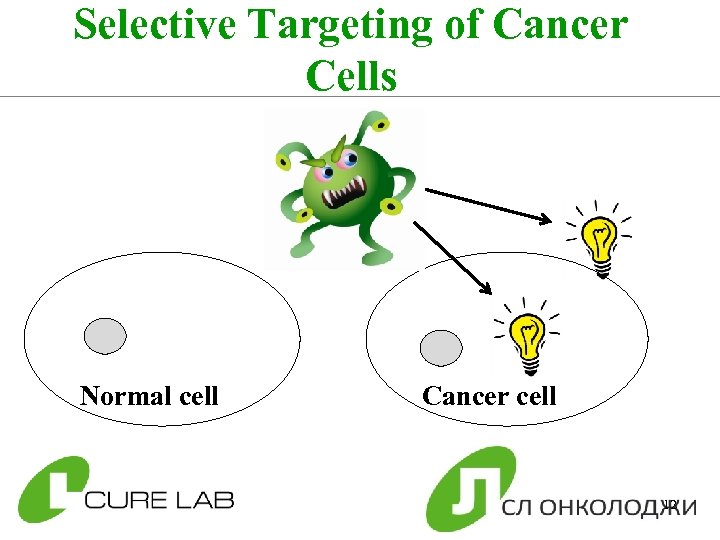 Selective Targeting of Cancer Cells

Normal cell

Cancer cell

CURE LAB

СЛ ОНКОЛОДЖИ